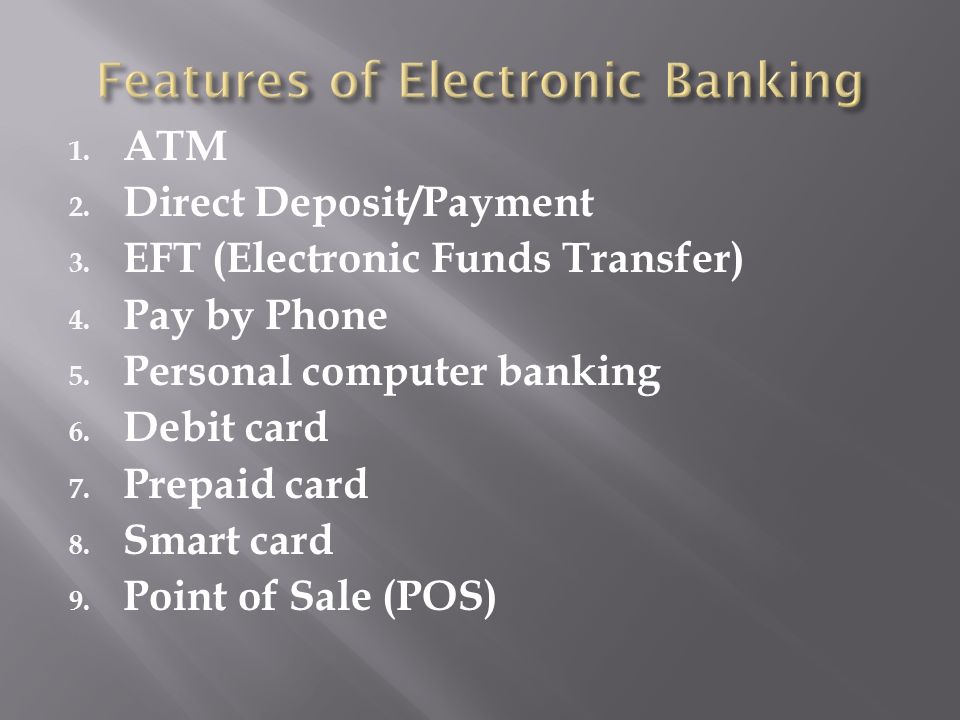 Features of Electronic Banking

1. ATM
2. Direct Deposit/Payment
3. EFT (Electronic Funds Transfer)
4. Pay by Phone
5. Personal computer banking
6. Debit card
7. Prepaid card
8. Smart card
9. Point of Sale (POS)